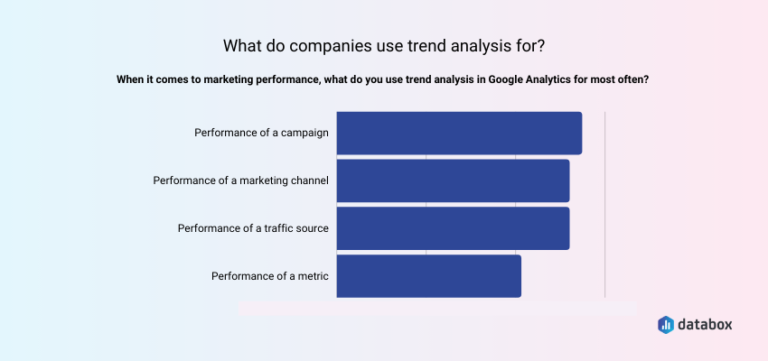 What do companies use trend analysis for?

When it comes to marketing performance, what do you use trend analysis in Google Analytics for most often?

Performance of a campaign

Performance of a marketing channel

Performance of a traffic source

Performance of a metric

databox